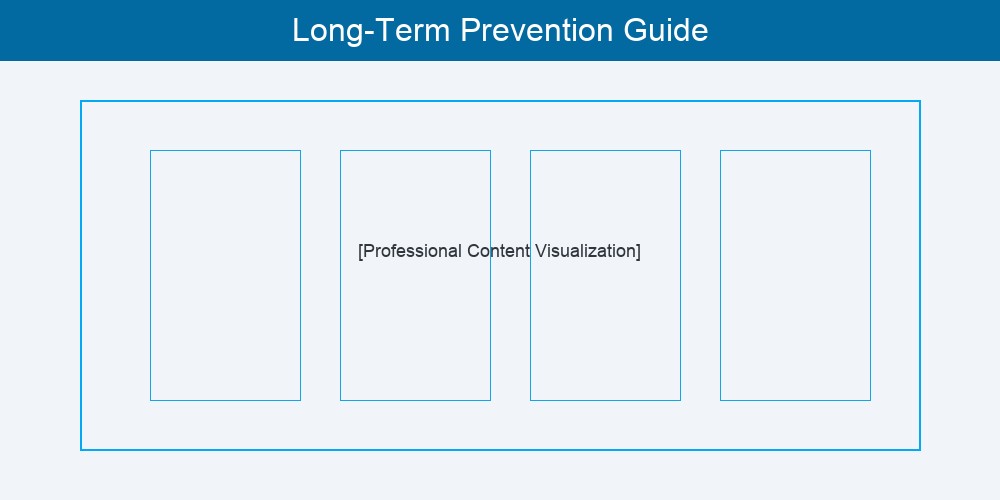 Long-Term Prevention Guide

[Professional Content Visualization]